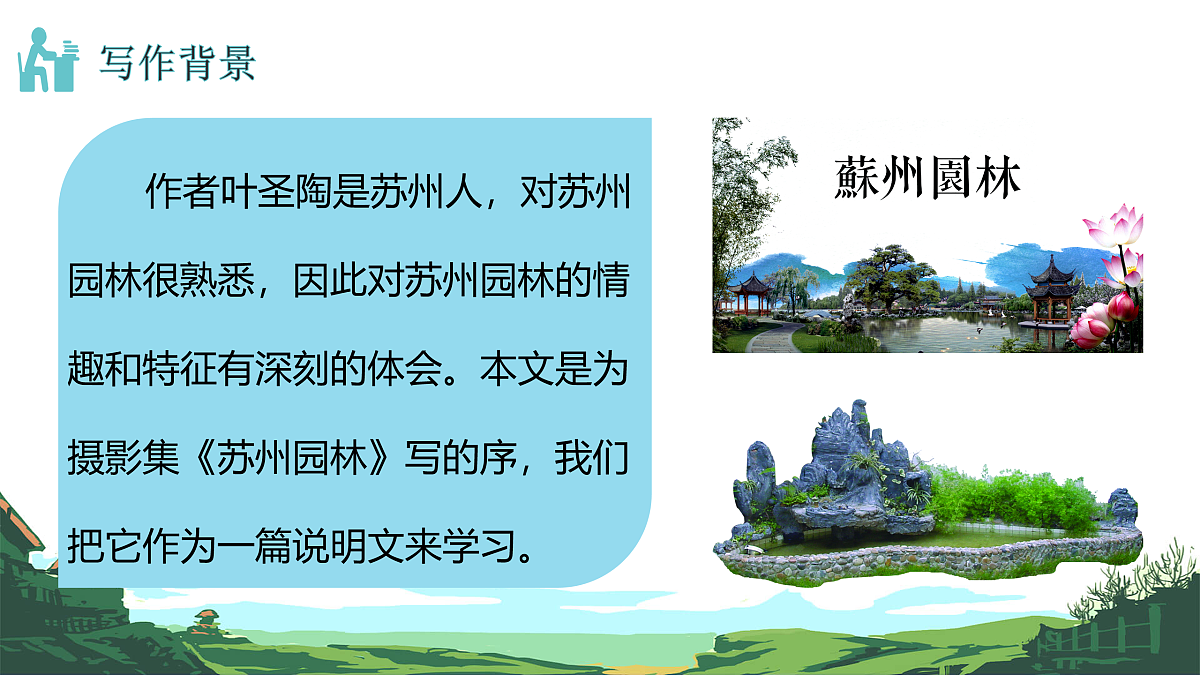 写作背景

作者叶圣陶是苏州人，对苏州园林很熟悉，因此对苏州园林的情趣和特征有深刻的体会。本文是为摄影集《苏州园林》写的序，我们把它作为一篇说明文来学习。

蘇州園林